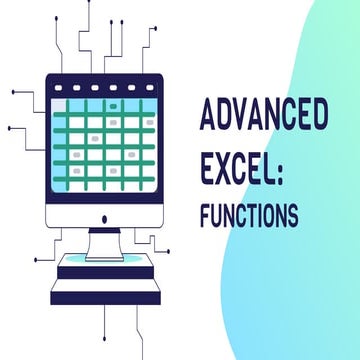 ADVANCED EXCEL: FUNCTIONS